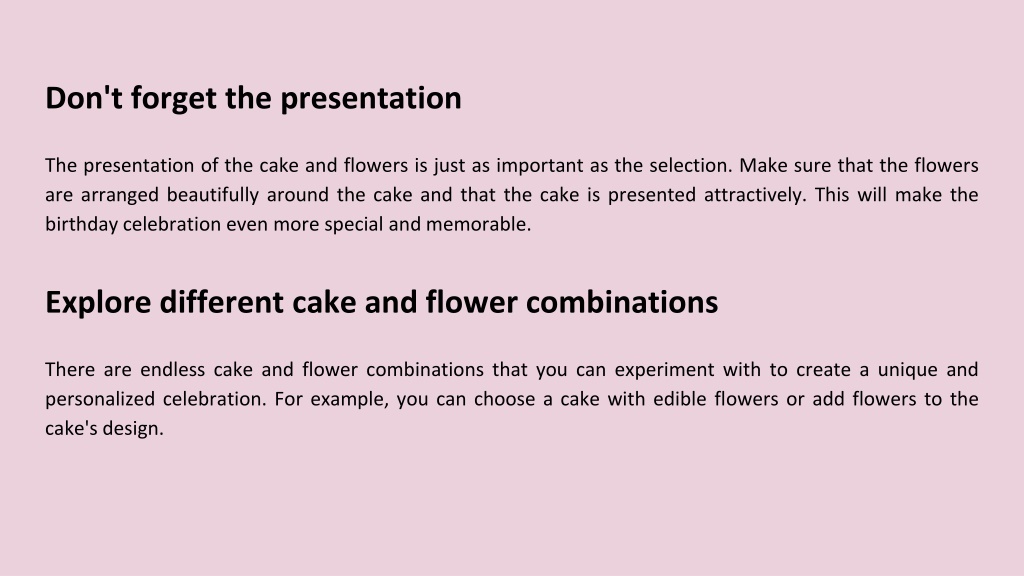 Don't forget the presentation

The presentation of the cake and flowers is just as important as the selection. Make sure that the flowers are arranged beautifully around the cake and that the cake is presented attractively. This will make the birthday celebration even more special and memorable.

Explore different cake and flower combinations

There are endless cake and flower combinations that you can experiment with to create a unique and personalized celebration. For example, you can choose a cake with edible flowers or add flowers to the cake's design.